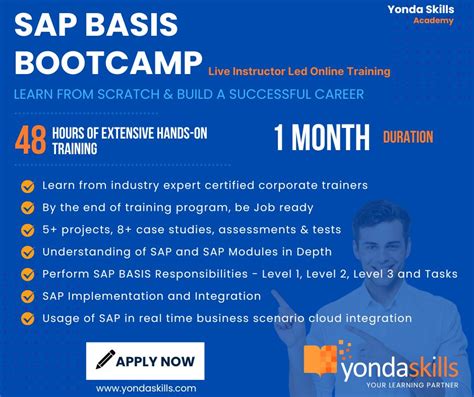 Yonda Skills
Academy

SAP BASIS BOOTCAMP
Live Instructor Led Online Training

LEARN FROM SCRATCH & BUILD A SUCCESSFUL CAREER

48 HOURS OF EXTENSIVE HANDS-ON TRAINING

1 MONTH DURATION

Learn from industry expert certified corporate trainers
By the end of training program, be Job ready
5+ projects, 8+ case studies, assessments & tests
Understanding of SAP and SAP Modules in Depth
Perform SAP BASIS Responsibilities - Level 1, Level 2, Level 3 and Tasks
SAP Implementation and Integration
Usage of SAP in real time business scenario cloud integration

APPLY NOW

www.yondaskills.com

yondaskills
YOUR LEARNING PARTNER